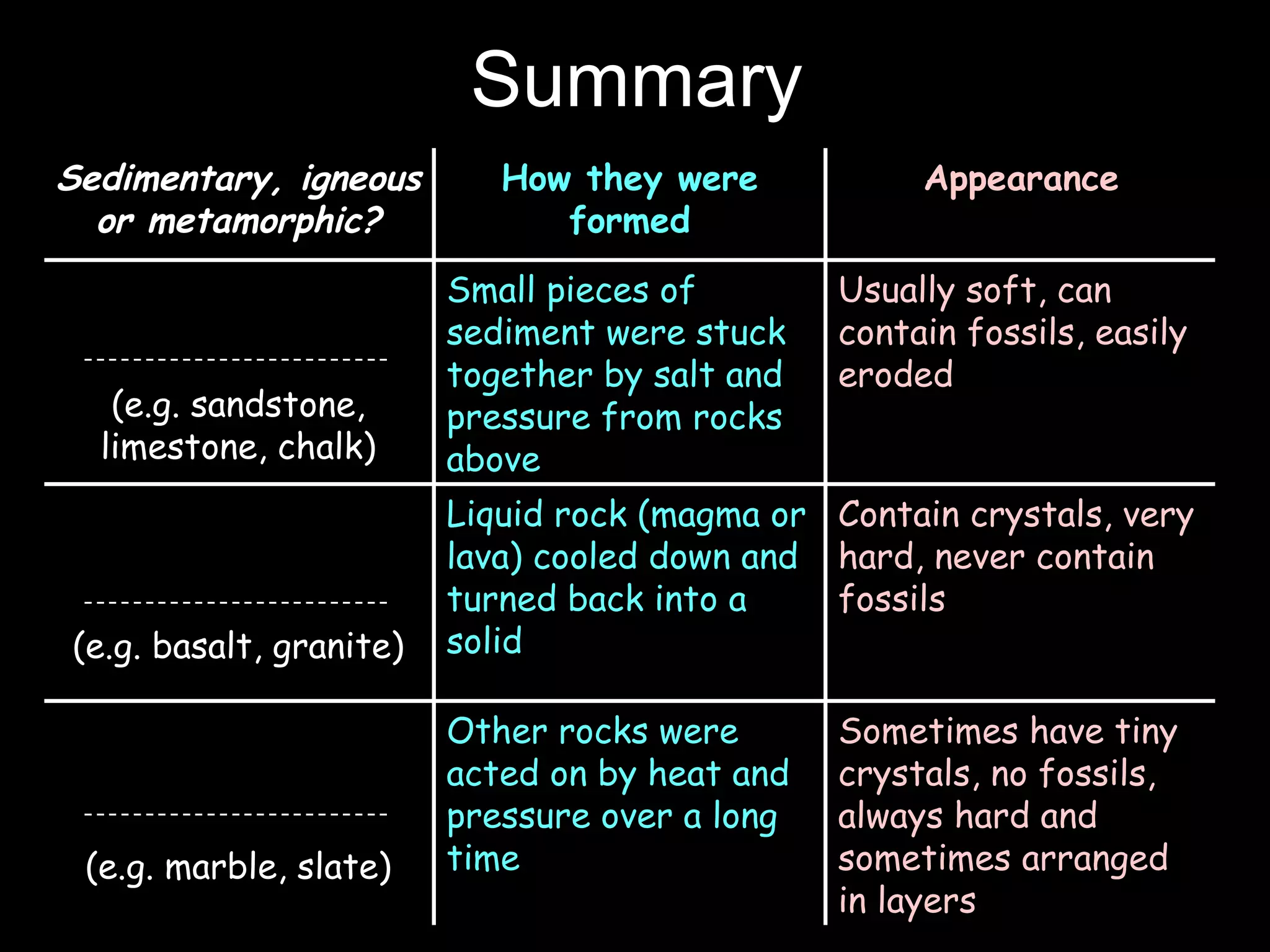 Summary

| Sedimentary, igneous or metamorphic? | How they were formed | Appearance |
|---|---|---|
| ------------------------ (e.g. sandstone, limestone, chalk) | Small pieces of sediment were stuck together by salt and pressure from rocks above | Usually soft, can contain fossils, easily eroded |
| ------------------------ (e.g. basalt, granite) | Liquid rock (magma or lava) cooled down and turned back into a solid | Contain crystals, very hard, never contain fossils |
| ------------------------ (e.g. marble, slate) | Other rocks were acted on by heat and pressure over a long time | Sometimes have tiny crystals, no fossils, always hard and sometimes arranged in layers |